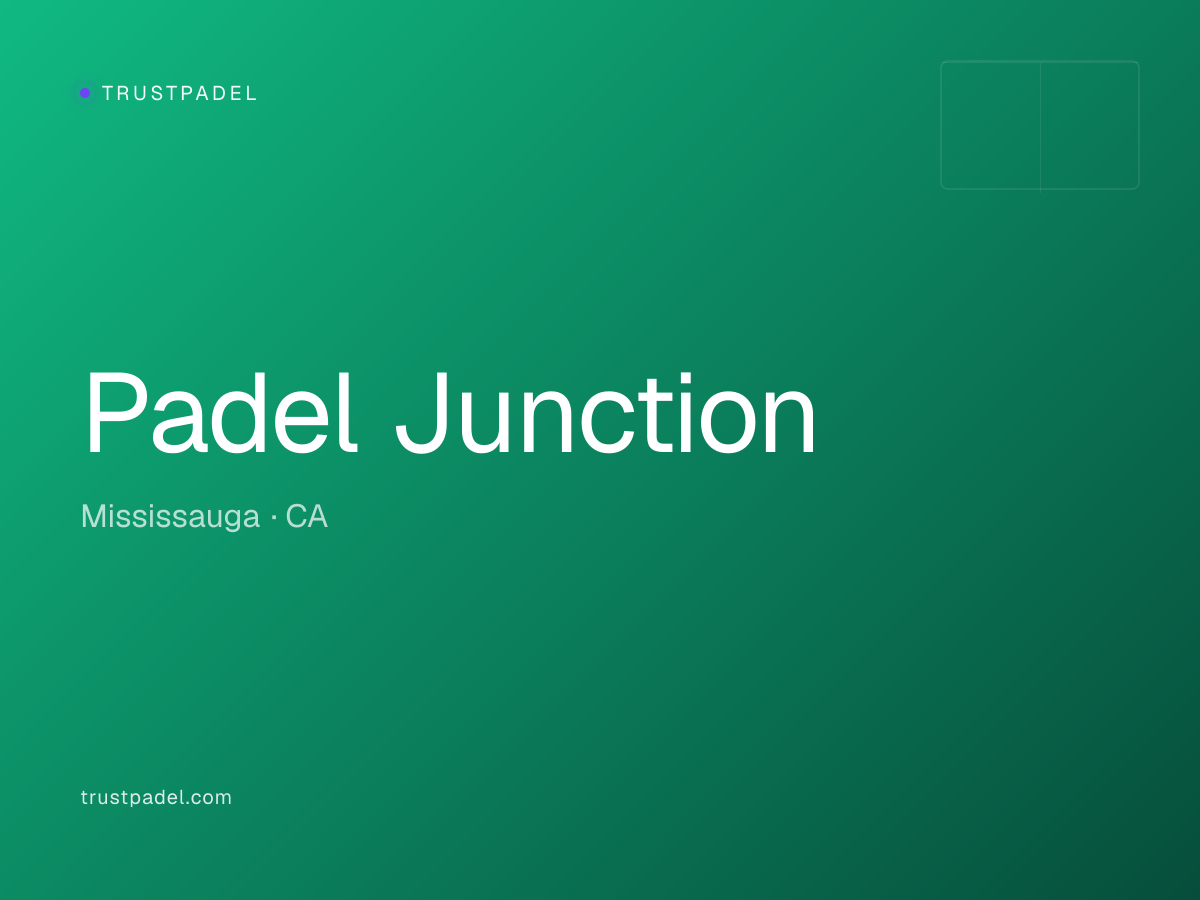 TRUSTPADEL

Padel Junction

Mississauga · CA

trustpadel.com